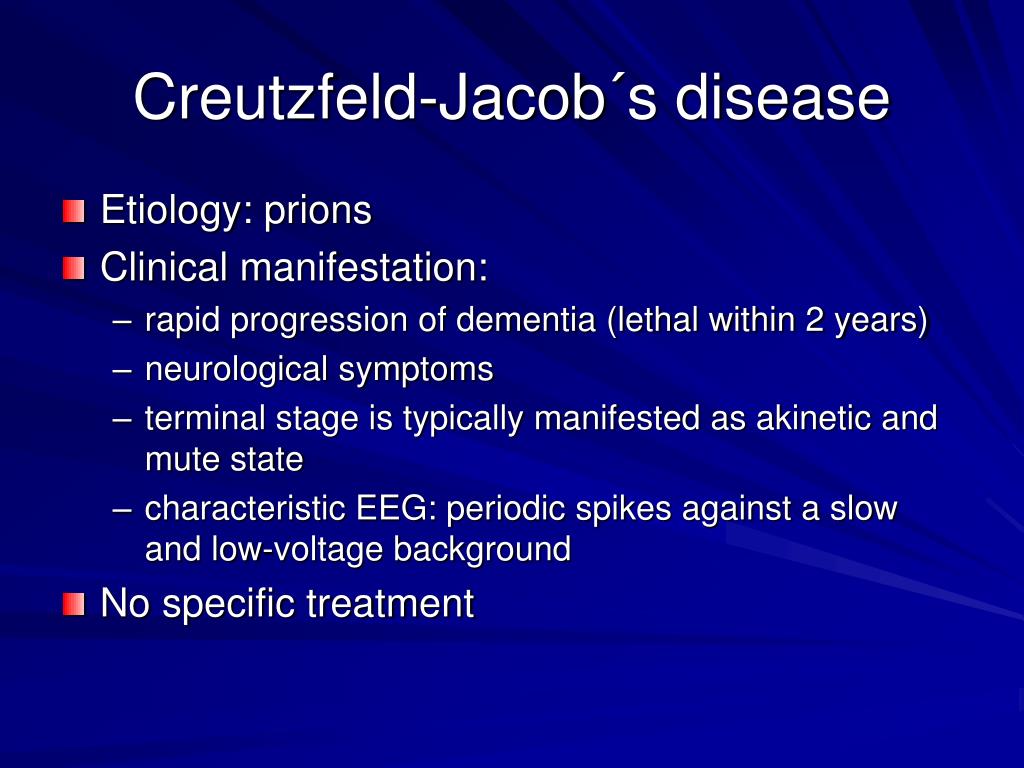 Creutzfeld-Jacob´s disease

Etiology: prions

Clinical manifestation:

– rapid progression of dementia (lethal within 2 years)

– neurological symptoms

– terminal stage is typically manifested as akinetic and mute state

– characteristic EEG: periodic spikes against a slow and low-voltage background

No specific treatment